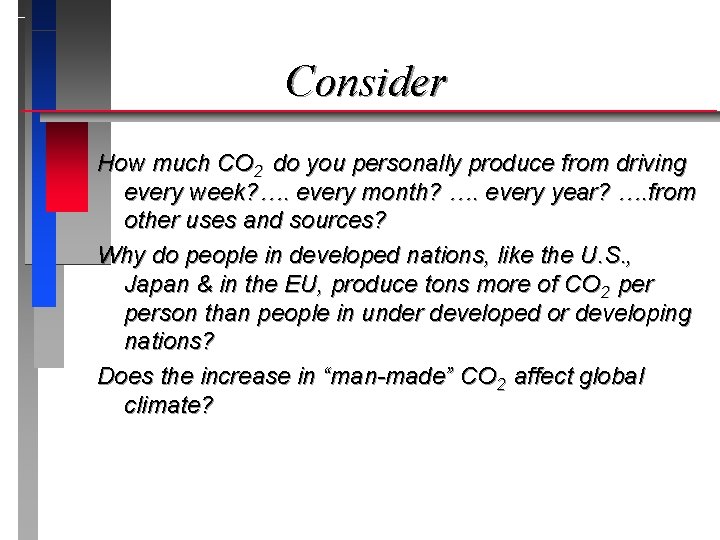 Consider

How much $CO_2$ do you personally produce from driving every week?…. every month? …. every year? ….from other uses and sources?

Why do people in developed nations, like the U.S., Japan & in the EU, produce tons more of $CO_2$ per person than people in under developed or developing nations?

Does the increase in “man-made” $CO_2$ affect global climate?